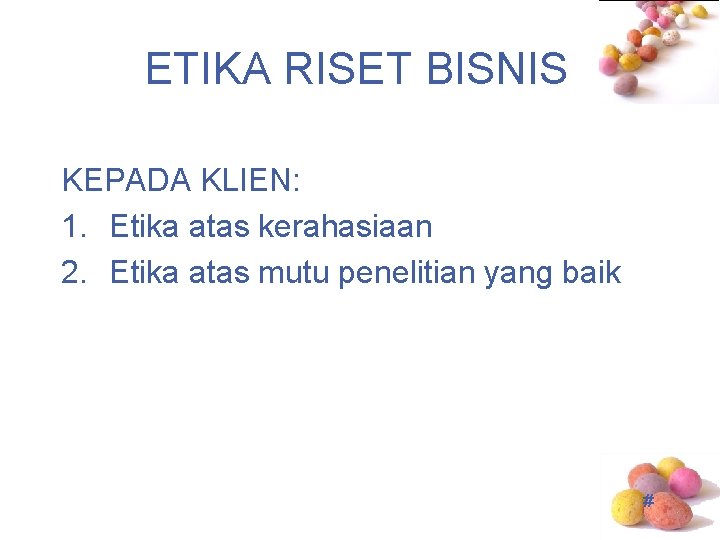 ETIKA RISET BISNIS

KEPADA KLIEN:
1. Etika atas kerahasiaan
2. Etika atas mutu penelitian yang baik

#